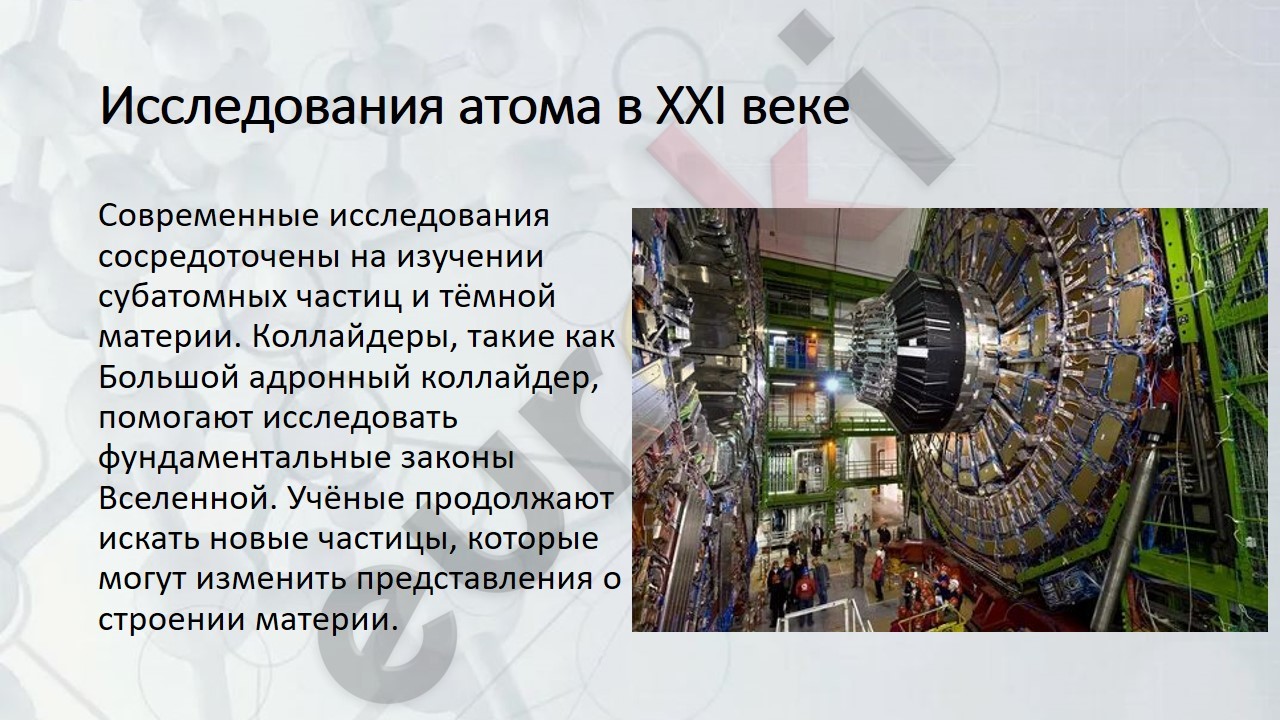 Исследования атома в XXI веке

Современные исследования сосредоточены на изучении субатомных частиц и тёмной материи. Коллайдеры, такие как Большой адронный коллайдер, помогают исследовать фундаментальные законы Вселенной. Учёные продолжают искать новые частицы, которые могут изменить представления о строении материи.